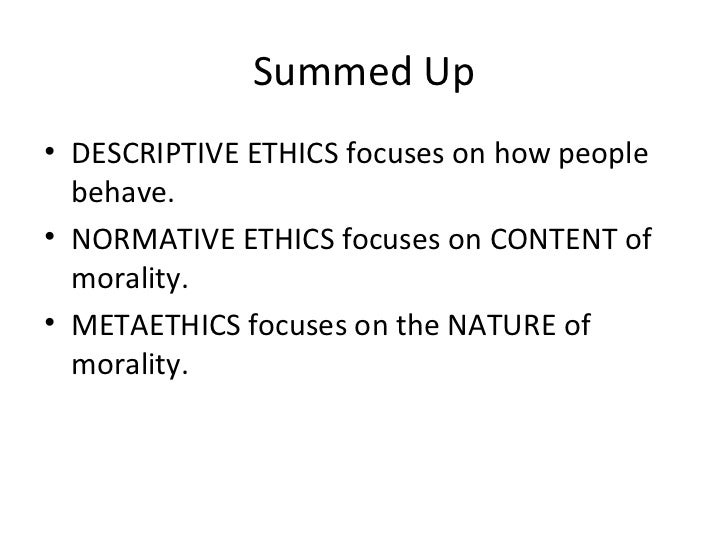 Summed Up

• DESCRIPTIVE ETHICS focuses on how people behave.
• NORMATIVE ETHICS focuses on CONTENT of morality.
• METAETHICS focuses on the NATURE of morality.